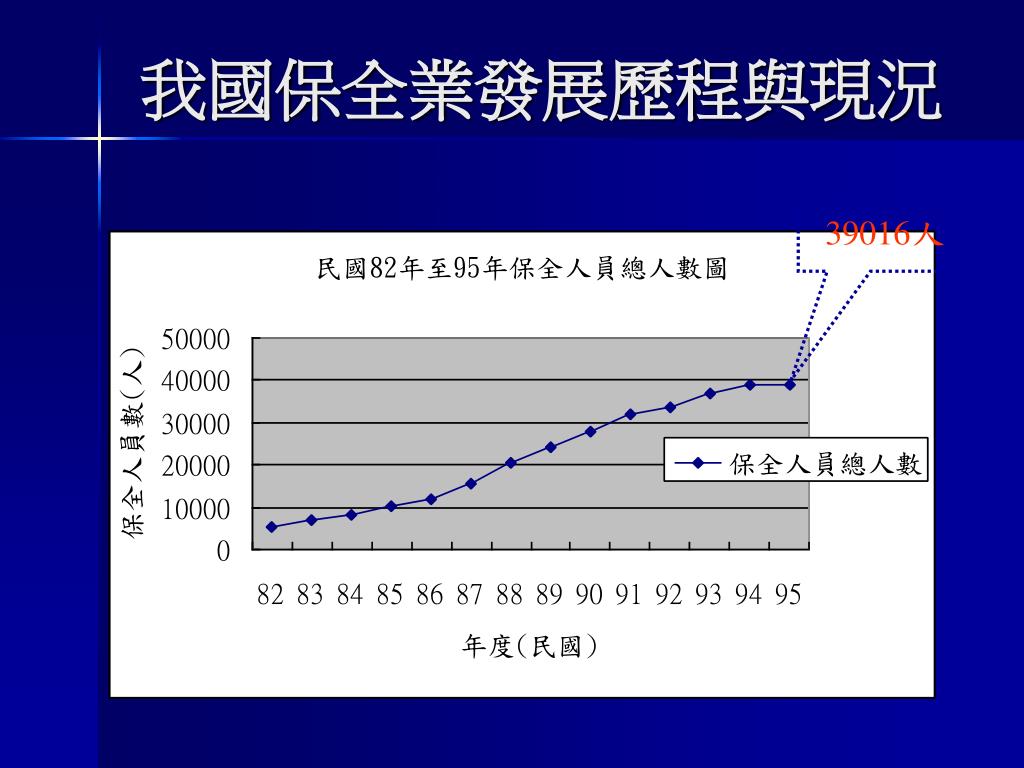 我國保全業發展歷程與現況

39016人

民國82年至95年保全人員總人數圖

保全人員數(人)

50000
40000
30000
20000
10000
0

保全人員總人數

82 83 84 85 86 87 88 89 90 91 92 93 94 95

年度(民國)